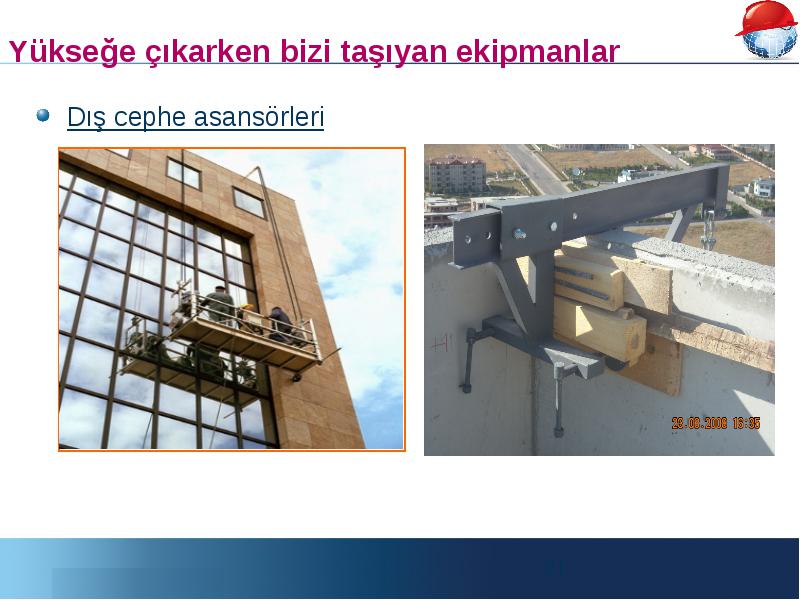 Yükseğe çıkarken bizi taşıyan ekipmanlar

Dış cephe asansörleri

29.08.2008 16:35